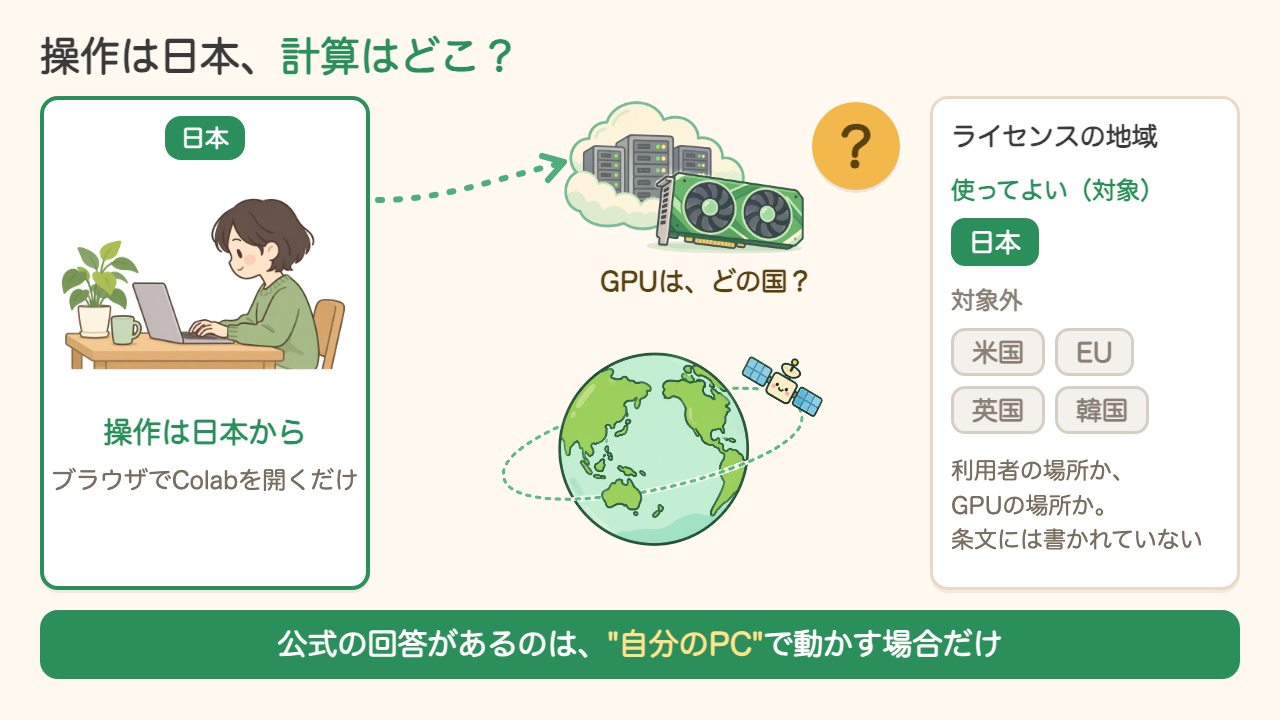 操作は日本、計算はどこ？

日本

操作は日本から

ブラウザでColabを開くだけ

?

GPUは、どの国？

ライセンスの地域

使ってよい（対象）

日本

対象外

米国

EU

英国

韓国

利用者の場所か、
GPUの場所か。
条文には書かれていない

公式の回答があるのは、"自分のPC"で動かす場合だけ